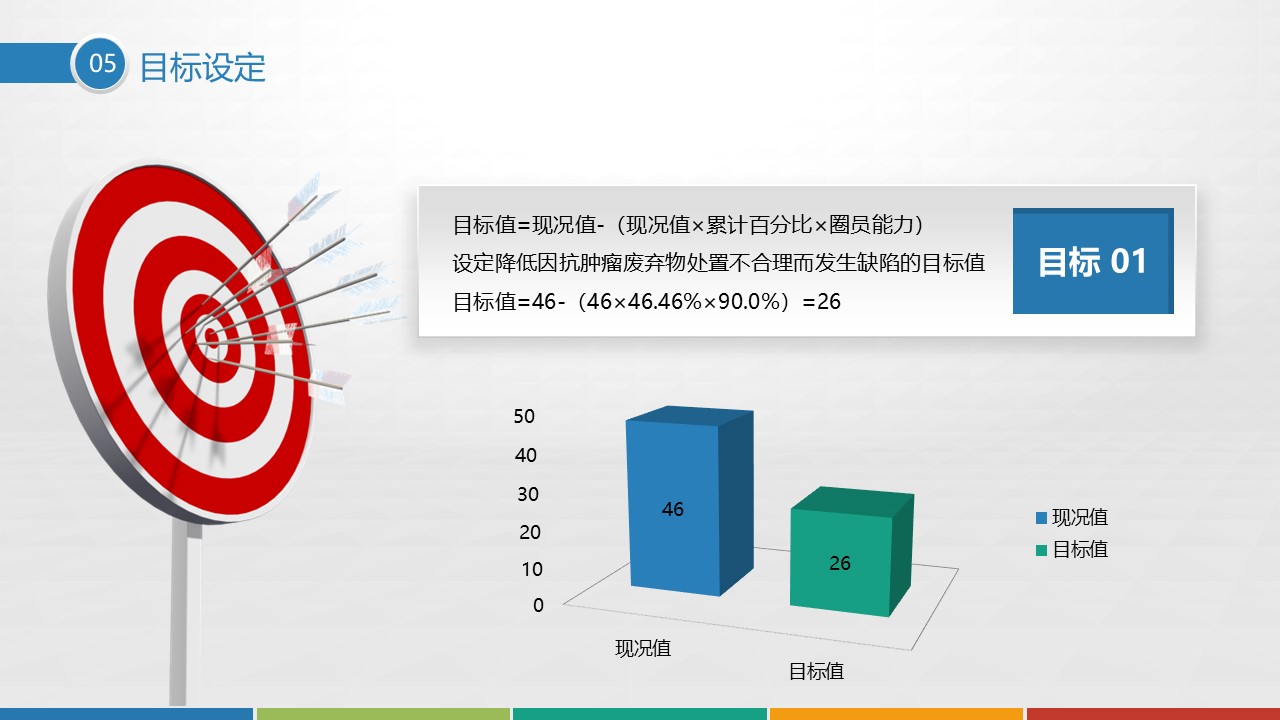 05 目标设定

目标值=现况值-（现况值×累计百分比×圈员能力）
设定降低因抗肿瘤废弃物处置不合理而发生缺陷的目标值
目标值=46-（46×46.46%×90.0%）=26

目标 01

50
40
30
20
10
0

46
26

现况值
目标值

现况值
目标值